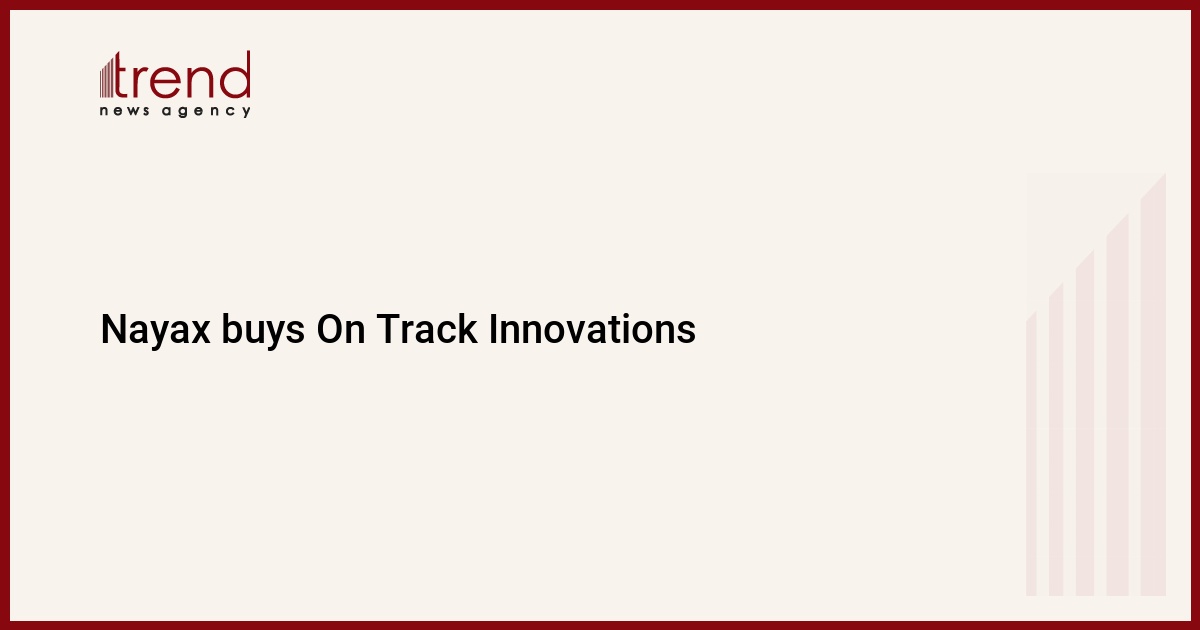 trend
news agency

Nayax buys On Track Innovations